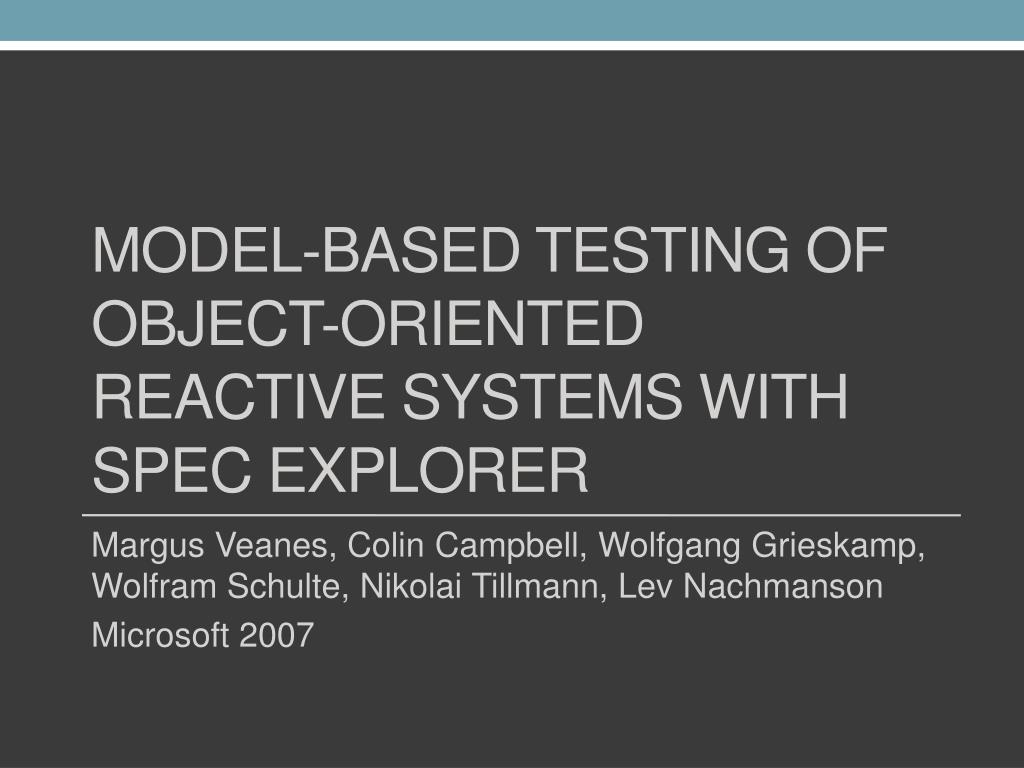 MODEL-BASED TESTING OF OBJECT-ORIENTED REACTIVE SYSTEMS WITH SPEC EXPLORER

Margus Veanes, Colin Campbell, Wolfgang Grieskamp, Wolfram Schulte, Nikolai Tillmann, Lev Nachmanson

Microsoft 2007